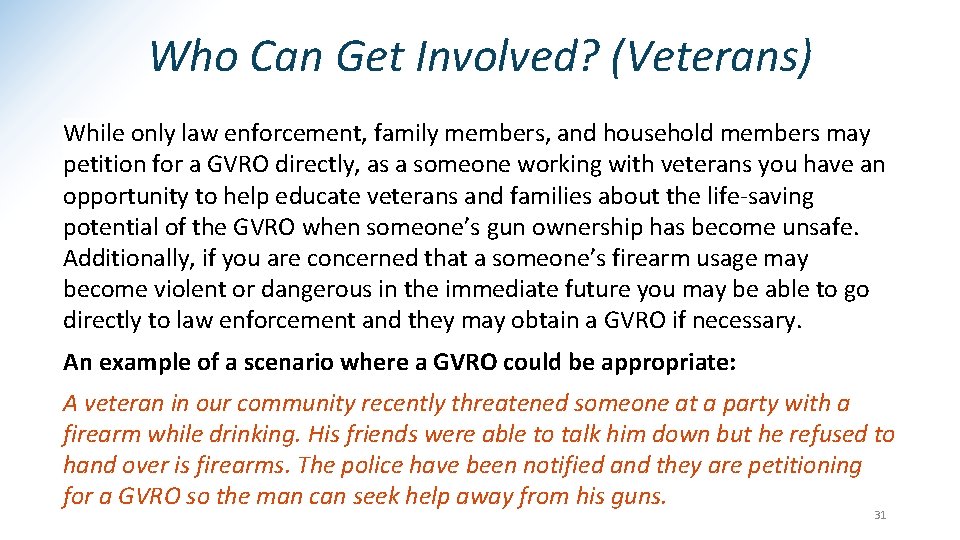 Who Can Get Involved? (Veterans)

While only law enforcement, family members, and household members may petition for a GVRO directly, as a someone working with veterans you have an opportunity to help educate veterans and families about the life-saving potential of the GVRO when someone's gun ownership has become unsafe. Additionally, if you are concerned that a someone's firearm usage may become violent or dangerous in the immediate future you may be able to go directly to law enforcement and they may obtain a GVRO if necessary.

An example of a scenario where a GVRO could be appropriate:

A veteran in our community recently threatened someone at a party with a firearm while drinking. His friends were able to talk him down but he refused to hand over is firearms. The police have been notified and they are petitioning for a GVRO so the man can seek help away from his guns.

31